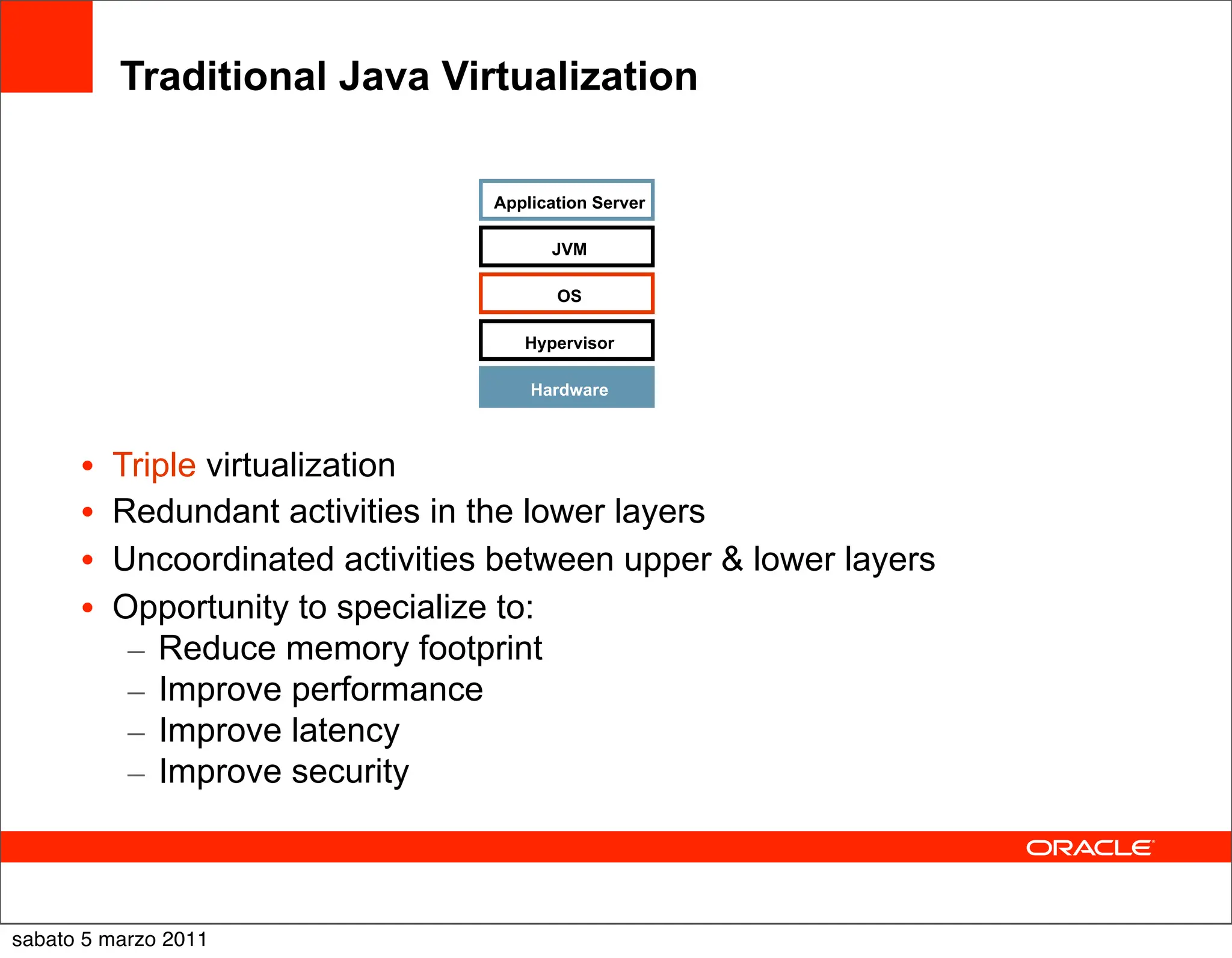 Traditional Java Virtualization

Application Server
JVM
OS
Hypervisor
Hardware

• Triple virtualization
• Redundant activities in the lower layers
• Uncoordinated activities between upper & lower layers
• Opportunity to specialize to:
  – Reduce memory footprint
  – Improve performance
  – Improve latency
  – Improve security

ORACLE

sabato 5 marzo 2011